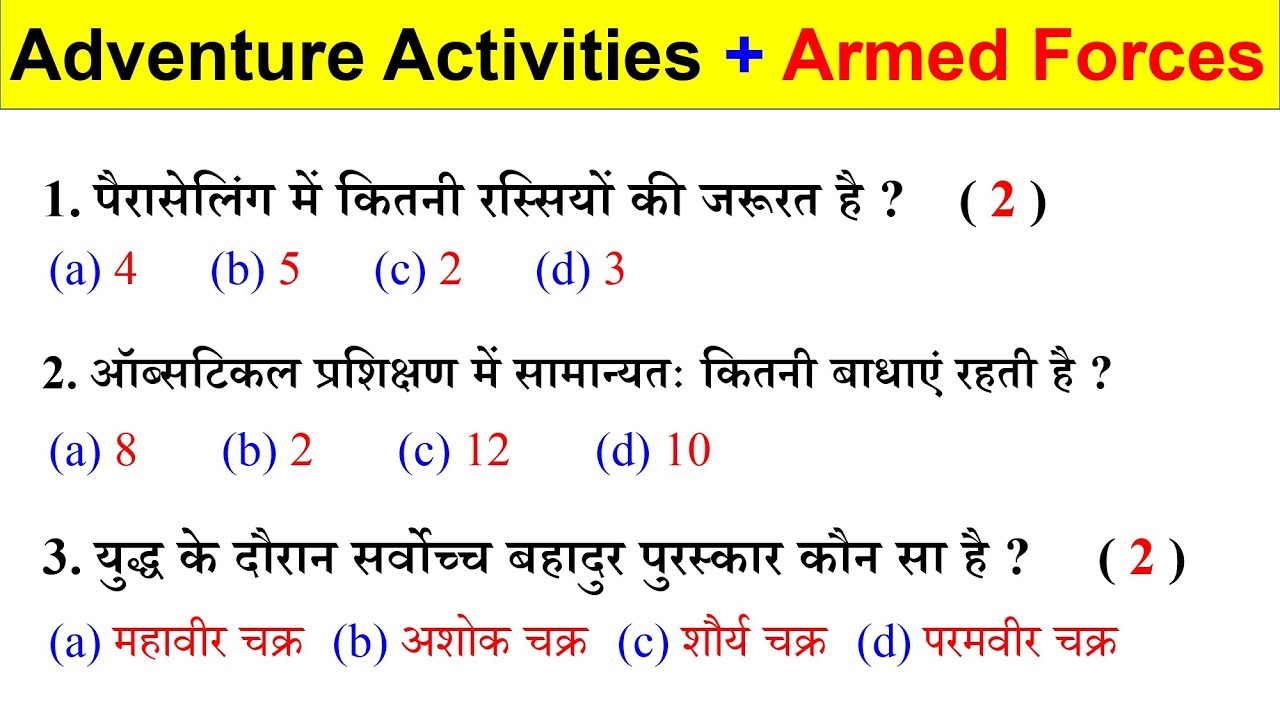 Adventure Activities + Armed Forces

1. पैरासेलिंग में कितनी रस्सियों की जरूरत है ? ( 2 )
(a) 4 (b) 5 (c) 2 (d) 3

2. ऑब्सटिकल प्रशिक्षण में सामान्यत: कितनी बाधाएं रहती है ?
(a) 8 (b) 2 (c) 12 (d) 10

3. युद्ध के दौरान सर्वोच्च बहादुर पुरस्कार कौन सा है ? ( 2 )
(a) महावीर चक्र (b) अशोक चक्र (c) शौर्य चक्र (d) परमवीर चक्र